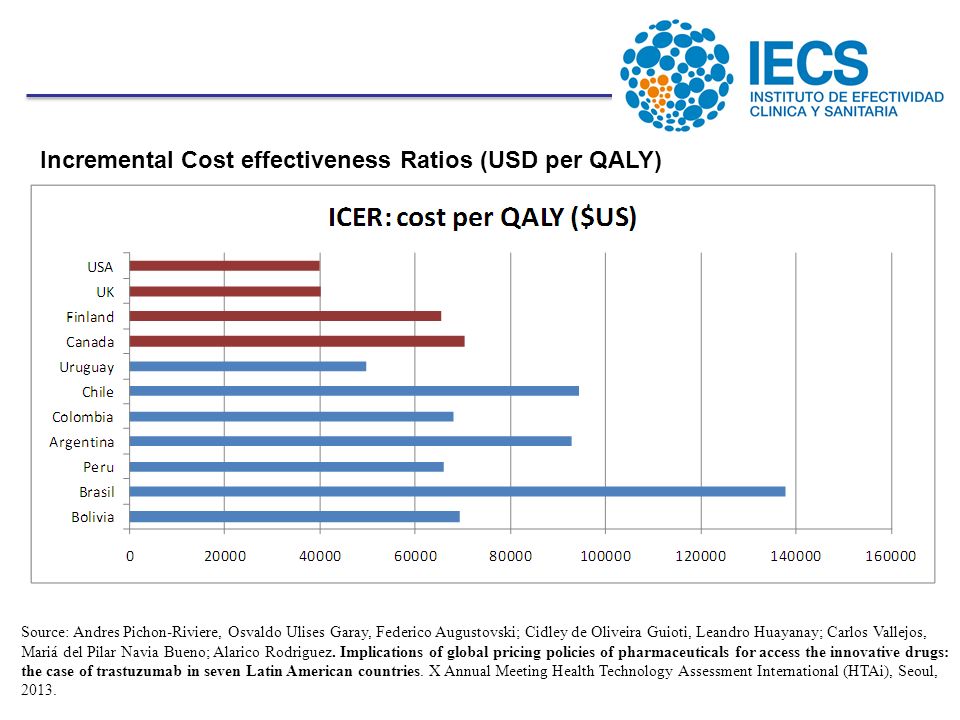 IECS
INSTITUTO DE EFECTIVIDAD CLINICA Y SANITARIA

Incremental Cost effectiveness Ratios (USD per QALY)

ICER: cost per QALY ($US)

USA
UK
Finland
Canada
Uruguay
Chile
Colombia
Argentina
Peru
Brasil
Bolivia

0 20000 40000 60000 80000 100000 120000 140000 160000

Source: Andres Pichon-Riviere, Osvaldo Ulises Garay, Federico Augustovski; Cidley de Oliveira Guioti, Leandro Huayanay; Carlos Vallejos, Mariá del Pilar Navia Bueno; Alarico Rodriguez. Implications of global pricing policies of pharmaceuticals for access the innovative drugs: the case of trastuzumab in seven Latin American countries. X Annual Meeting Health Technology Assessment International (HTAi), Seoul, 2013.